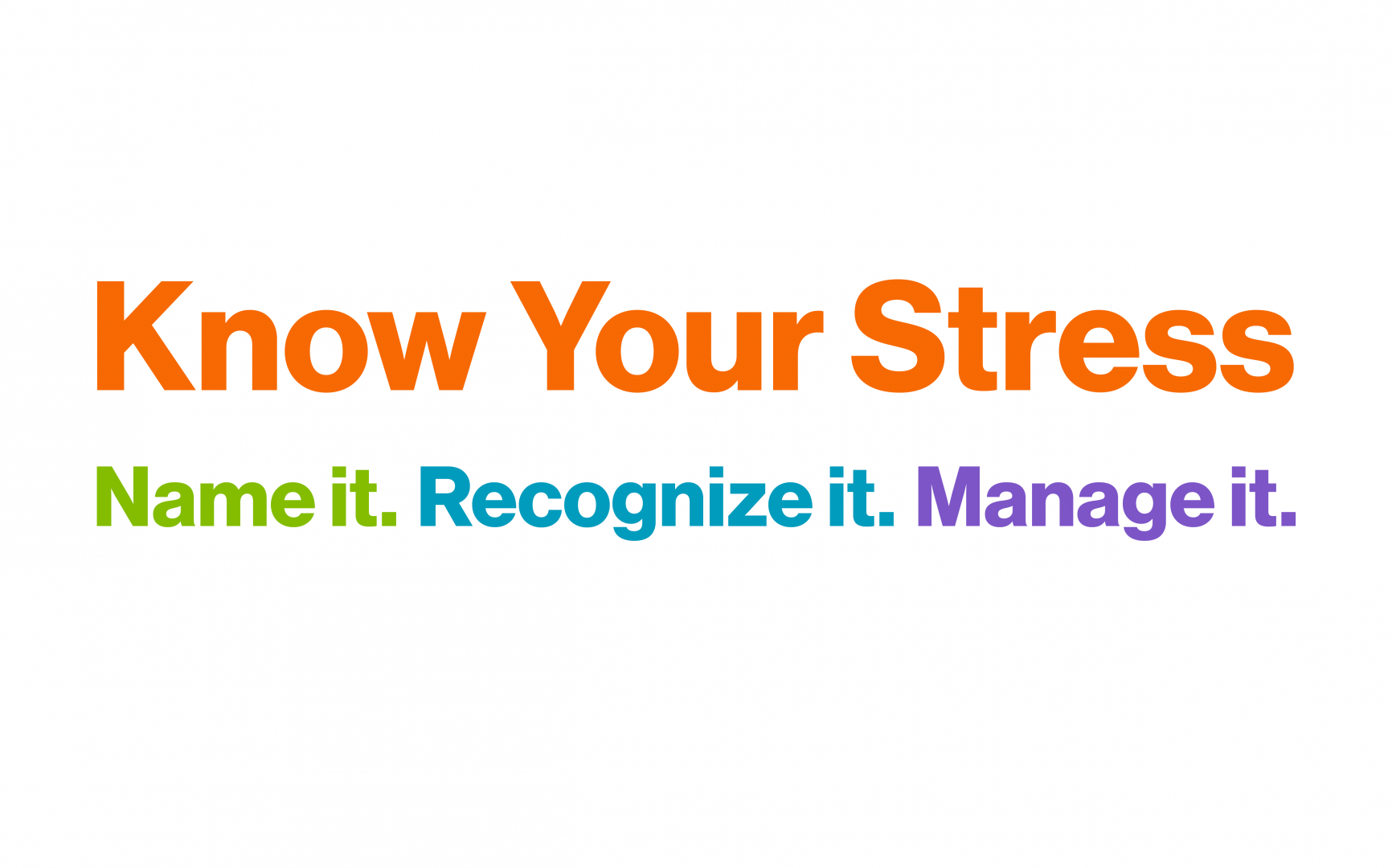 Know Your Stress

Name it. Recognize it. Manage it.